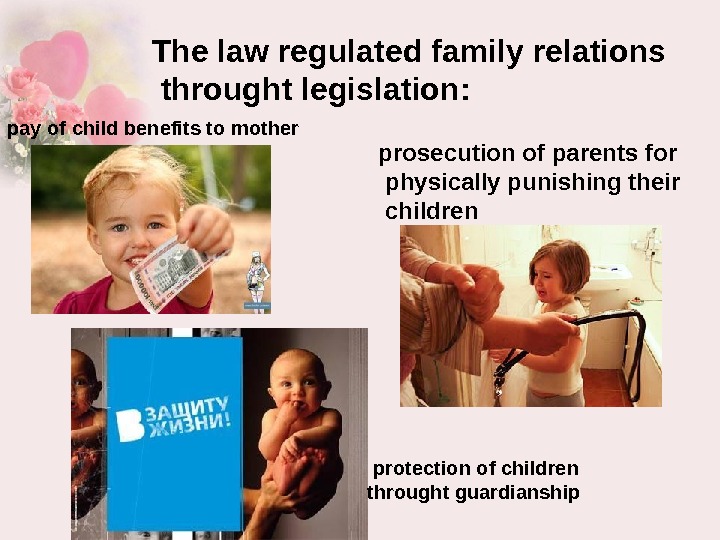 The law regulated family relations throught legislation:

pay of child benefits to mother

prosecution of parents for physically punishing their children

В ЗАЩИТУ ЖИЗНИ!

protection of children throught guardianship